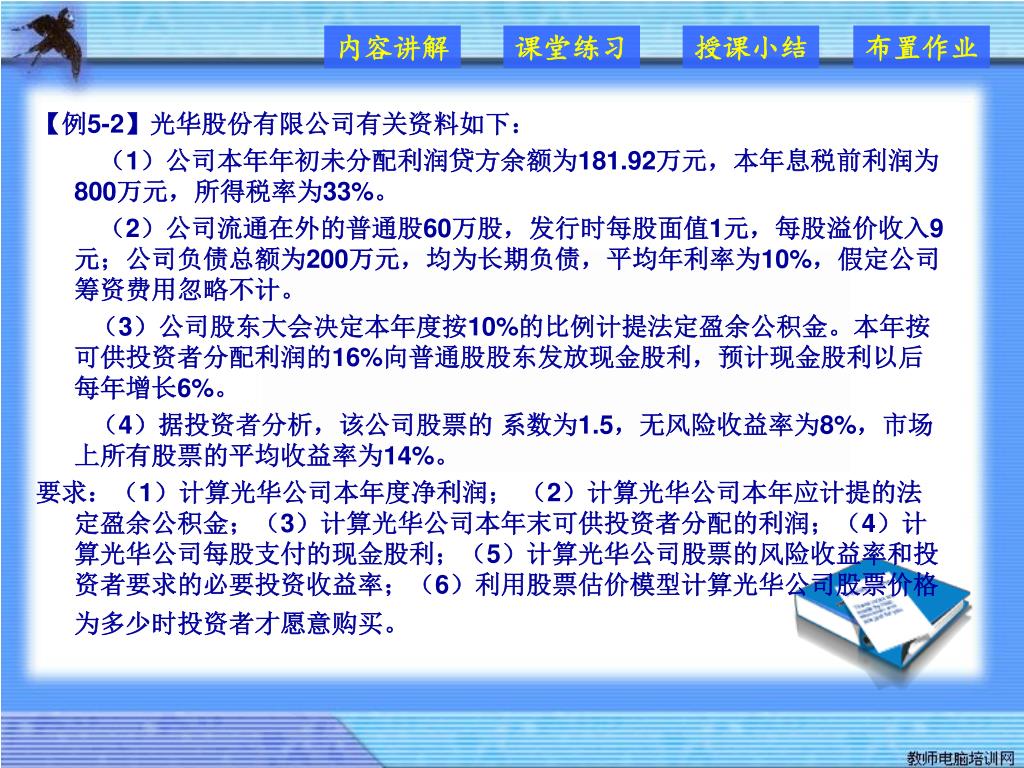 内容讲解　课堂练习　授课小结　布置作业

【例5-2】光华股份有限公司有关资料如下：

（1）公司本年年初未分配利润贷方余额为181.92万元，本年息税前利润为800万元，所得税率为33%。

（2）公司流通在外的普通股60万股，发行时每股面值1元，每股溢价收入9元；公司负债总额为200万元，均为长期负债，平均年利率为10%，假定公司筹资费用忽略不计。

（3）公司股东大会决定本年度按10%的比例计提法定盈余公积金。本年按可供投资者分配利润的16%向普通股股东发放现金股利，预计现金股利以后每年增长6%。

（4）据投资者分析，该公司股票的 系数为1.5，无风险收益率为8%，市场上所有股票的平均收益率为14%。

要求：（1）计算光华公司本年度净利润；（2）计算光华公司本年应计提的法定盈余公积金；（3）计算光华公司本年末可供投资者分配的利润；（4）计算光华公司每股支付的现金股利；（5）计算光华公司股票的风险收益率和投资者要求的必要投资收益率；（6）利用股票估价模型计算光华公司股票价格为多少时投资者才愿意购买。

教师电脑培训网